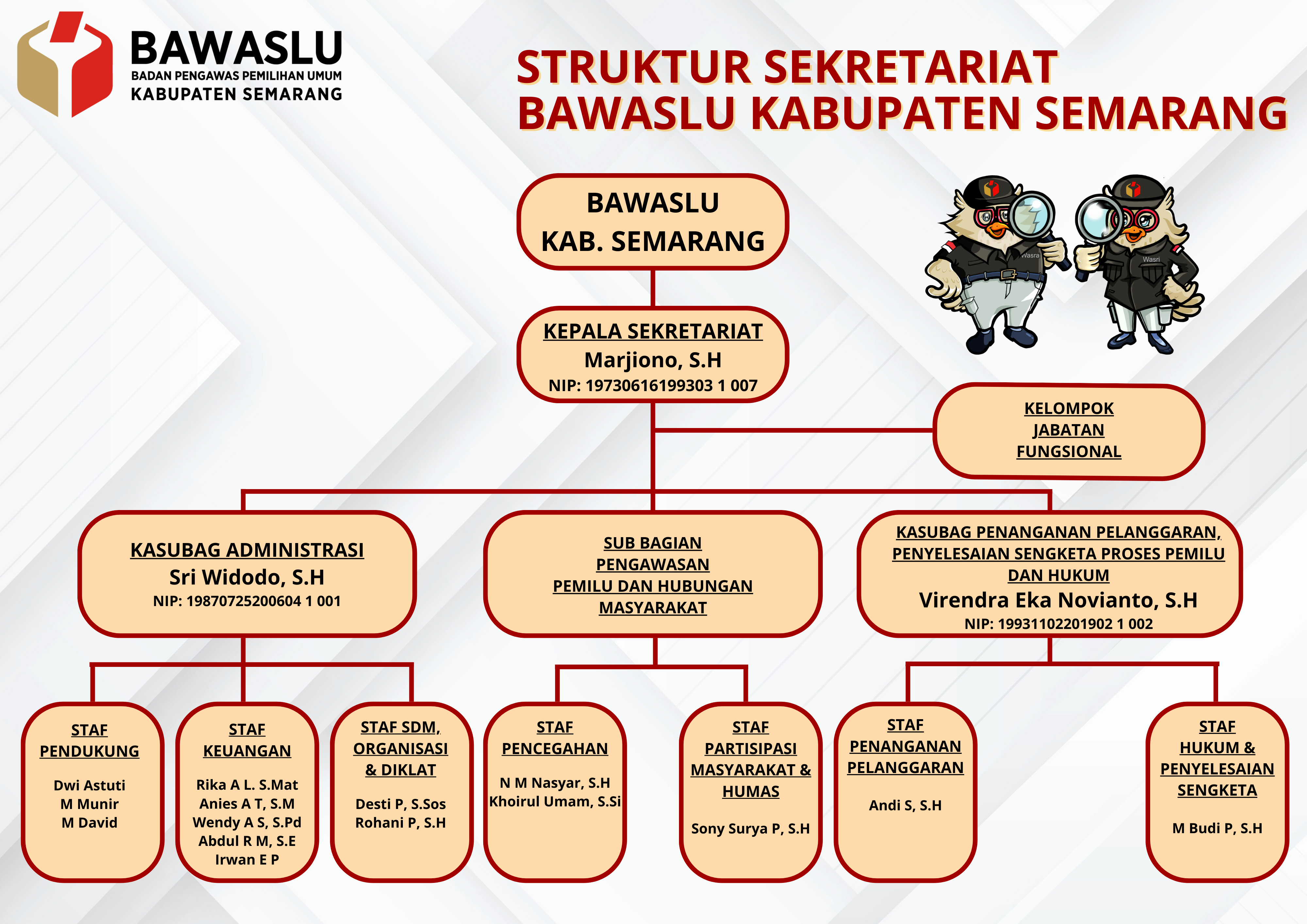 BAWASLU
BADAN PENGAWAS PEMILIHAN UMUM
KABUPATEN SEMARANG

STRUKTUR SEKRETARIAT
BAWASLU KABUPATEN SEMARANG

BAWASLU
KAB. SEMARANG

Wasra

Wasri

KEPALA SEKRETARIAT
Marjiono, S.H
NIP: 19730616199303 1 007

KELOMPOK
JABATAN
FUNGSIONAL

KASUBAG ADMINISTRASI
Sri Widodo, S.H
NIP: 19870725200604 1 001

SUB BAGIAN
PENGAWASAN
PEMILU DAN HUBUNGAN
MASYARAKAT

KASUBAG PENANGANAN PELANGGARAN, PENYELESAIAN SENGKETA PROSES PEMILU DAN HUKUM
Virendra Eka Novianto, S.H
NIP: 19931102201902 1 002

STAF
PENDUKUNG
Dwi Astuti
M Munir
M David

STAF
KEUANGAN
Rika A L. S.Mat
Anies A T, S.M
Wendy A S, S.Pd
Abdul R M, S.E
Irwan E P

STAF SDM,
ORGANISASI
& DIKLAT
Desti P, S.Sos
Rohani P, S.H

STAF
PENCEGAHAN
N M Nasyar, S.H
Khoirul Umam, S.Si

STAF
PARTISIPASI
MASYARAKAT &
HUMAS
Sony Surya P, S.H

STAF
PENANGANAN
PELANGGARAN
Andi S, S.H

STAF
HUKUM &
PENYELESAIAN
SENGKETA
M Budi P, S.H